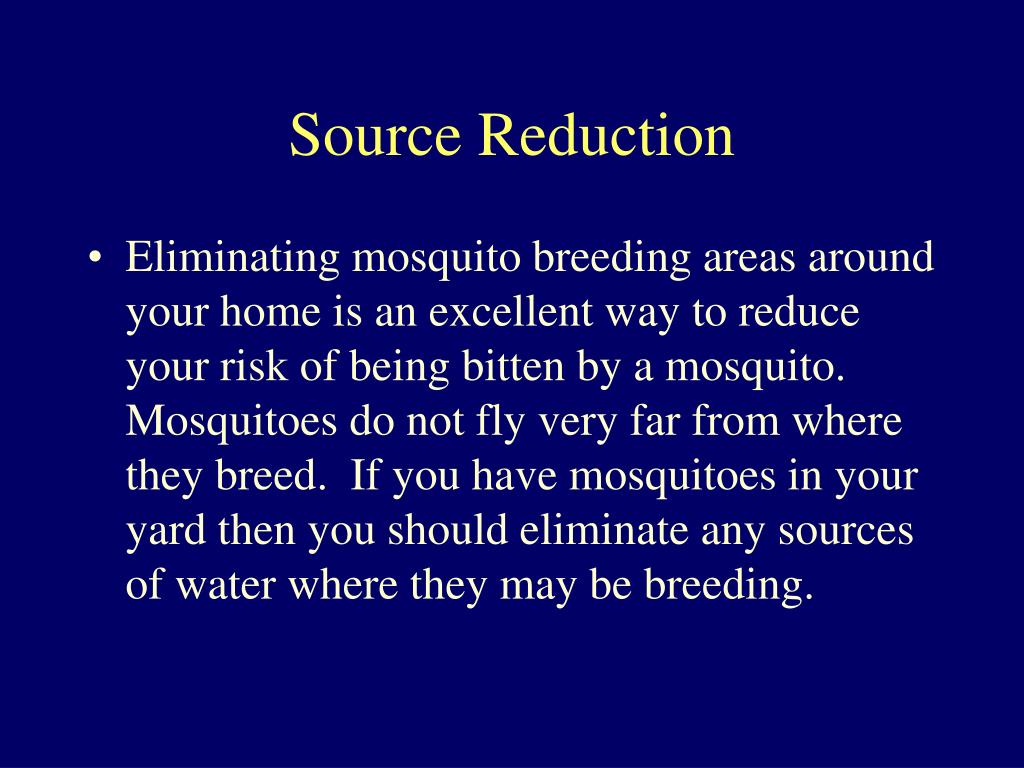 Source Reduction

• Eliminating mosquito breeding areas around your home is an excellent way to reduce your risk of being bitten by a mosquito. Mosquitoes do not fly very far from where they breed. If you have mosquitoes in your yard then you should eliminate any sources of water where they may be breeding.